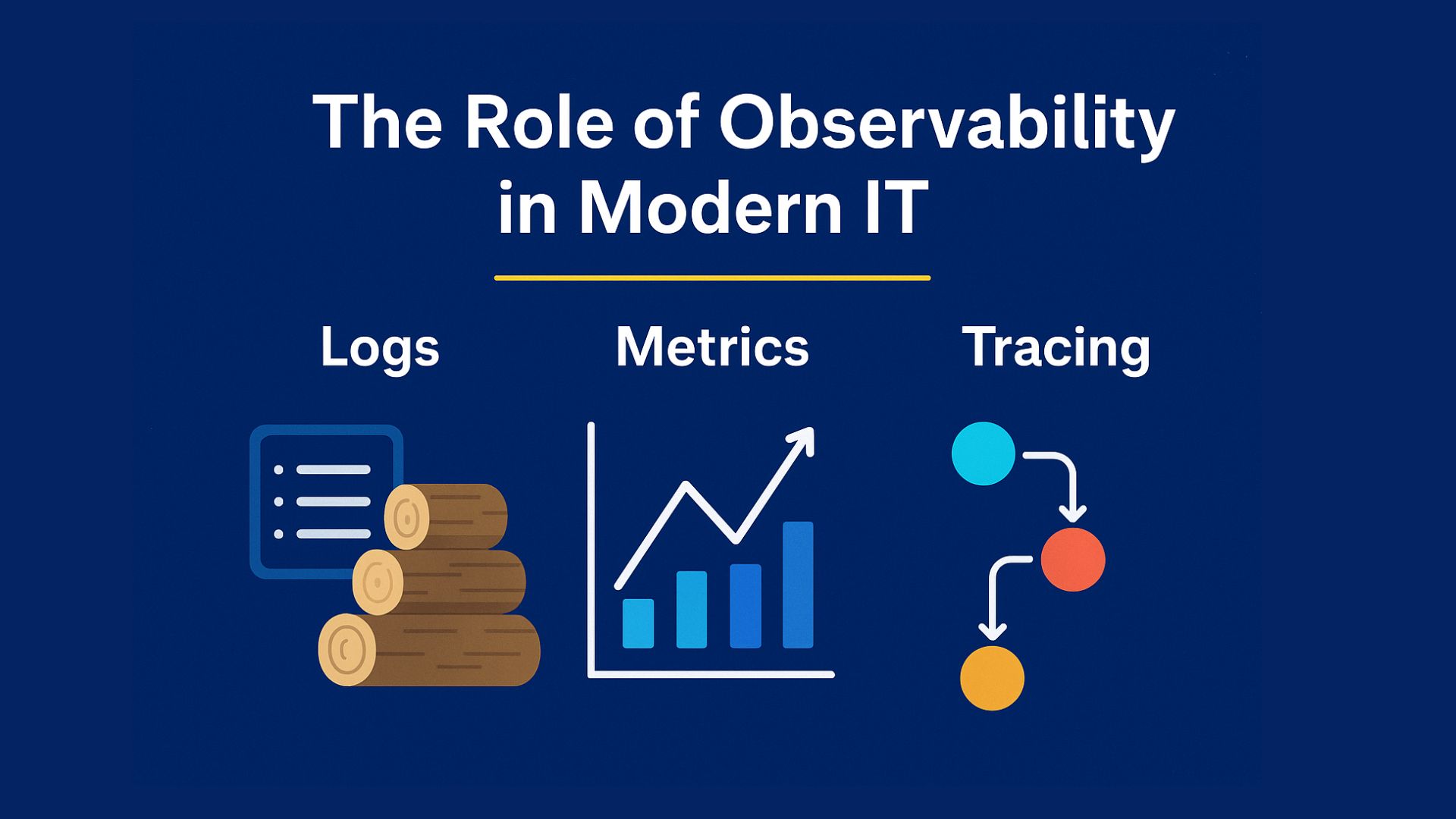 The Role of Observability in Modern IT

Logs

Metrics

Tracing